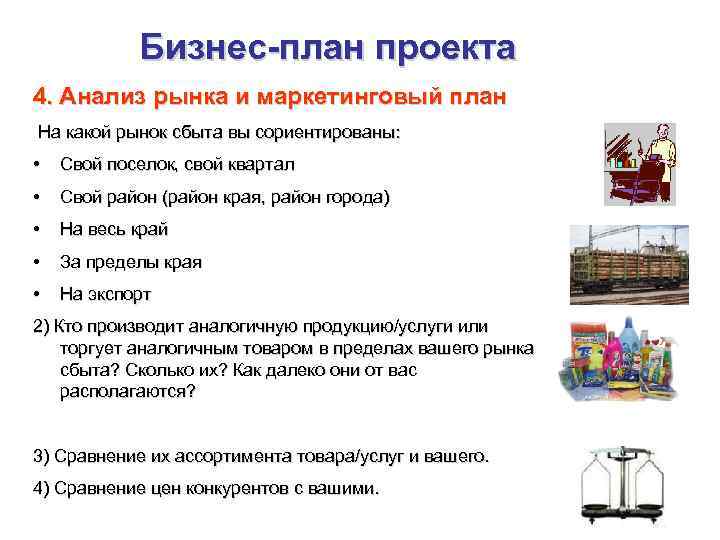 Бизнес-план проекта

4. Анализ рынка и маркетинговый план

На какой рынок сбыта вы сориентированы:

• Свой поселок, свой квартал
• Свой район (район края, район города)
• На весь край
• За пределы края
• На экспорт

2) Кто производит аналогичную продукцию/услуги или торгует аналогичным товаром в пределах вашего рынка сбыта? Сколько их? Как далеко они от вас располагаются?

3) Сравнение их ассортимента товара/услуг и вашего.

4) Сравнение цен конкурентов с вашими.